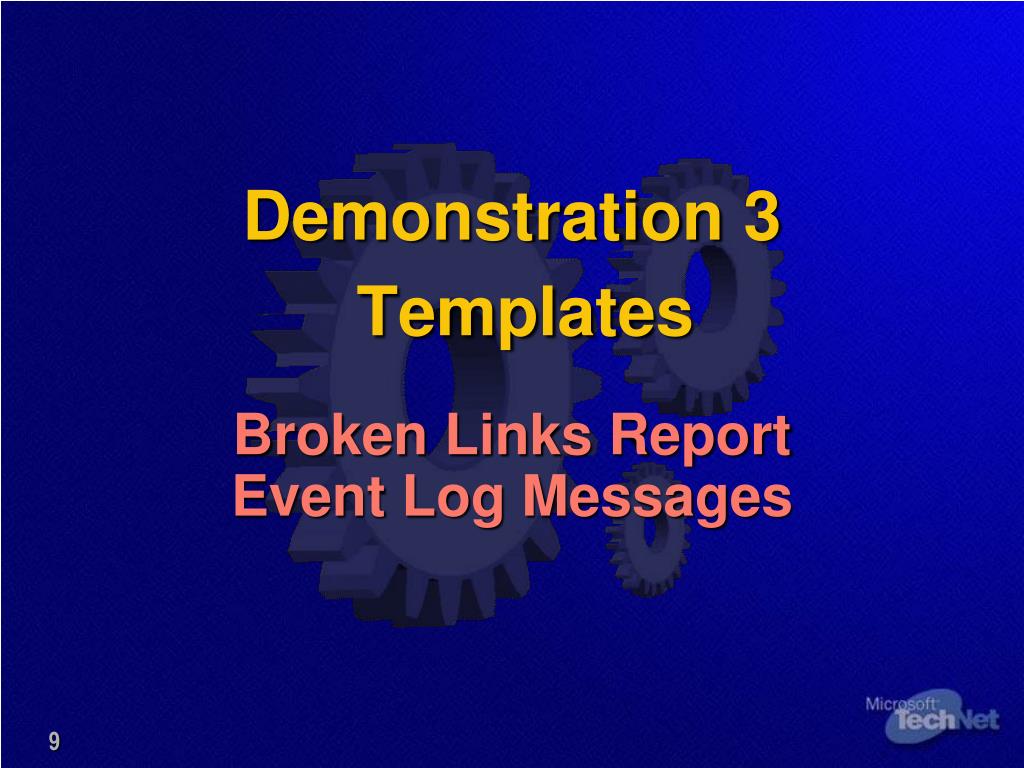 Demonstration 3
Templates

Broken Links Report
Event Log Messages

9

Microsoft TechNet